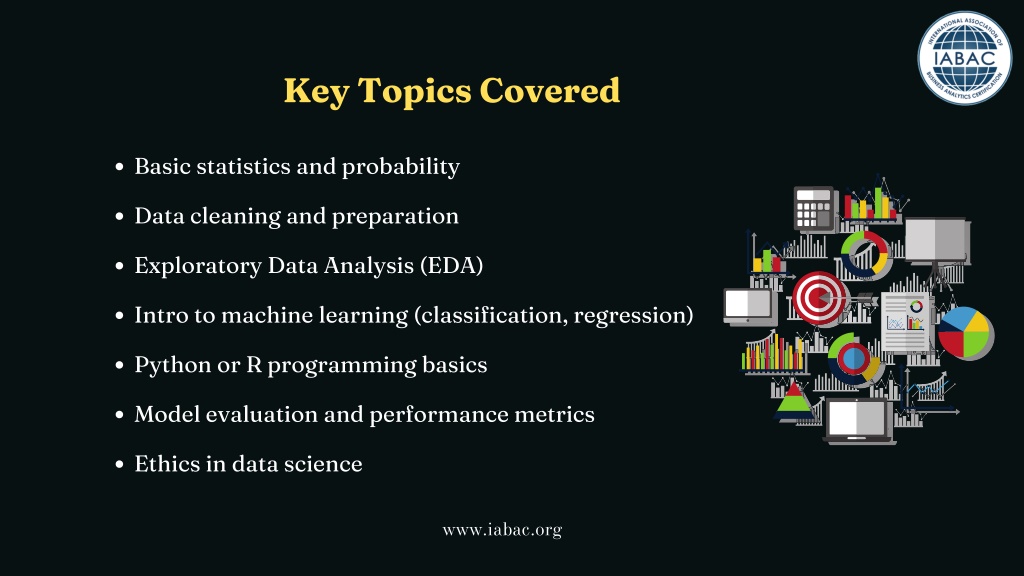 INTERNATIONAL ASSOCIATION OF BUSINESS ANALYTICS CERTIFICATION
IABAC

Key Topics Covered

- Basic statistics and probability
- Data cleaning and preparation
- Exploratory Data Analysis (EDA)
- Intro to machine learning (classification, regression)
- Python or R programming basics
- Model evaluation and performance metrics
- Ethics in data science

www.iabac.org